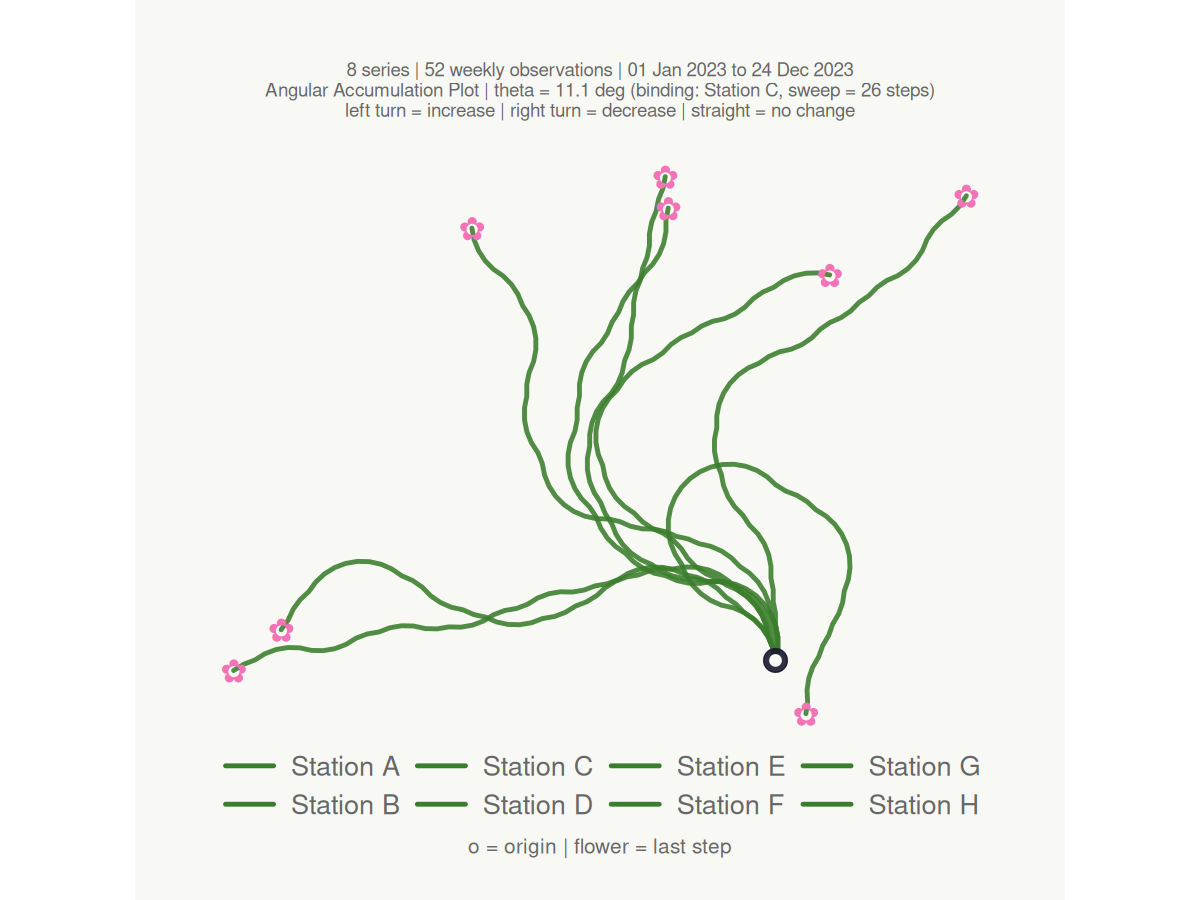 8 series | 52 weekly observations | 01 Jan 2023 to 24 Dec 2023
Angular Accumulation Plot | theta = 11.1 deg (binding: Station C, sweep = 26 steps)
left turn = increase | right turn = decrease | straight = no change

Station A
Station B
Station C
Station D
Station E
Station F
Station G
Station H

o = origin | flower = last step